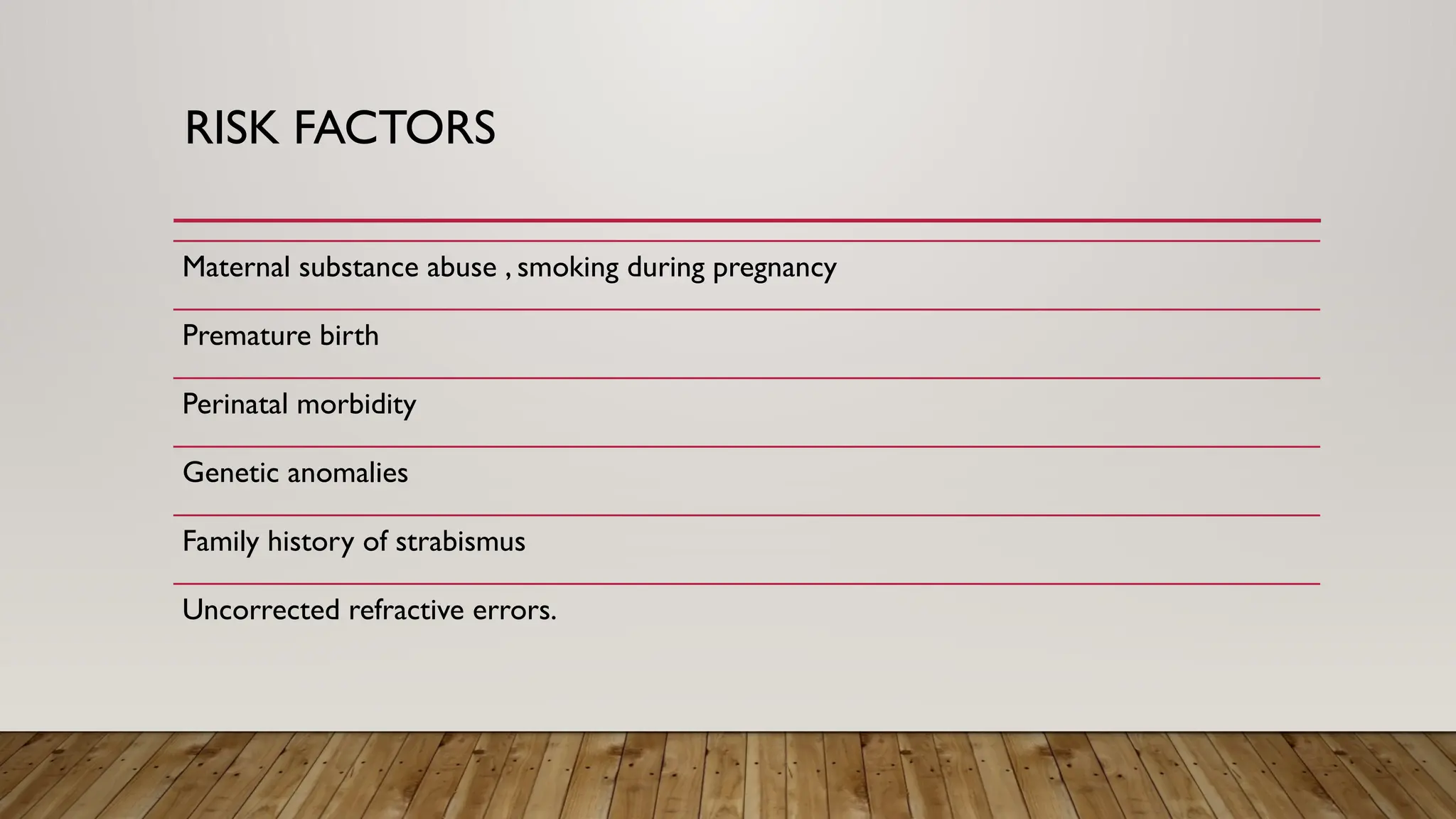 RISK FACTORS

Maternal substance abuse , smoking during pregnancy

Premature birth

Perinatal morbidity

Genetic anomalies

Family history of strabismus

Uncorrected refractive errors.